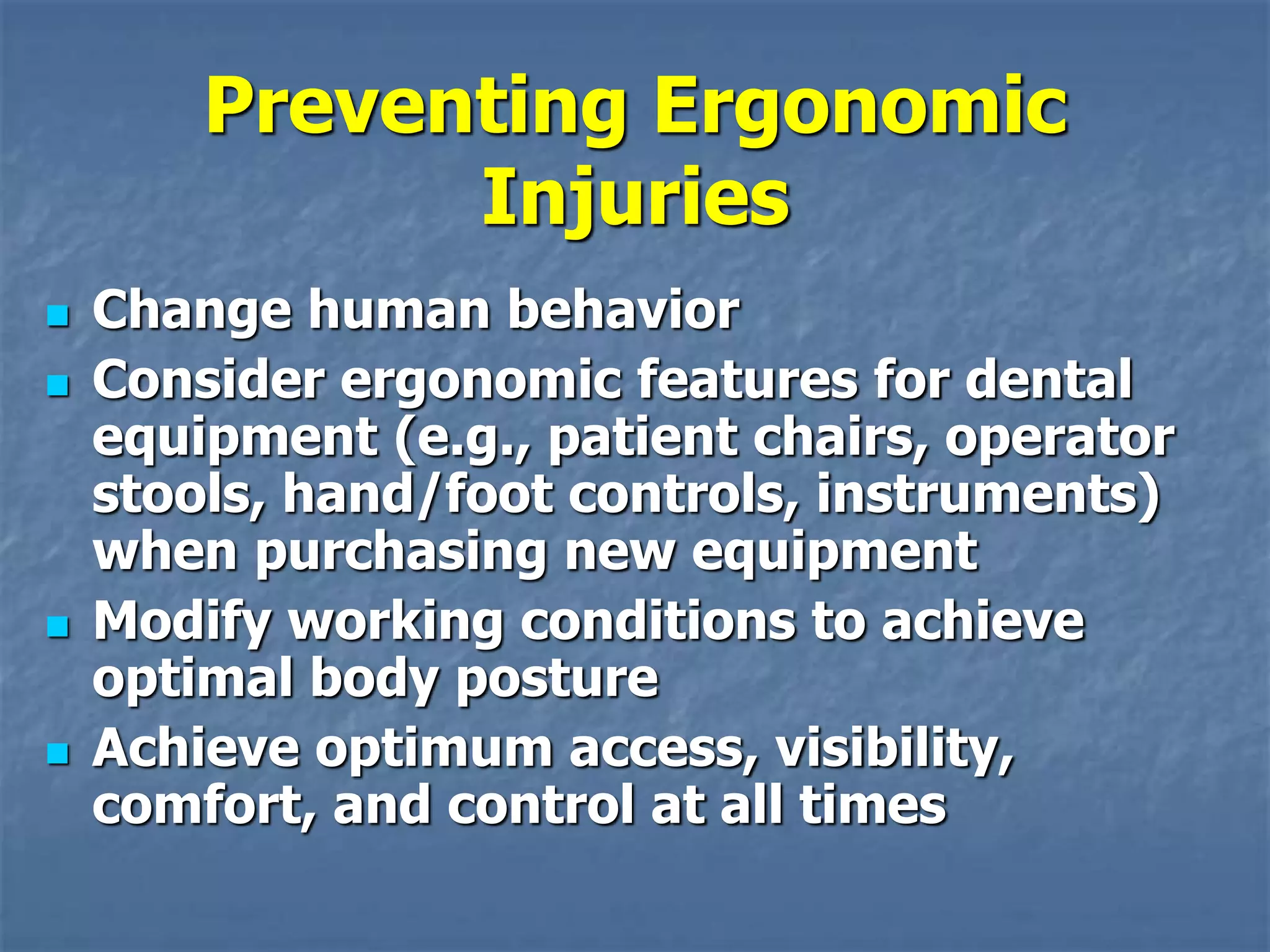 Preventing Ergonomic Injuries

- Change human behavior
- Consider ergonomic features for dental equipment (e.g., patient chairs, operator stools, hand/foot controls, instruments) when purchasing new equipment
- Modify working conditions to achieve optimal body posture
- Achieve optimum access, visibility, comfort, and control at all times